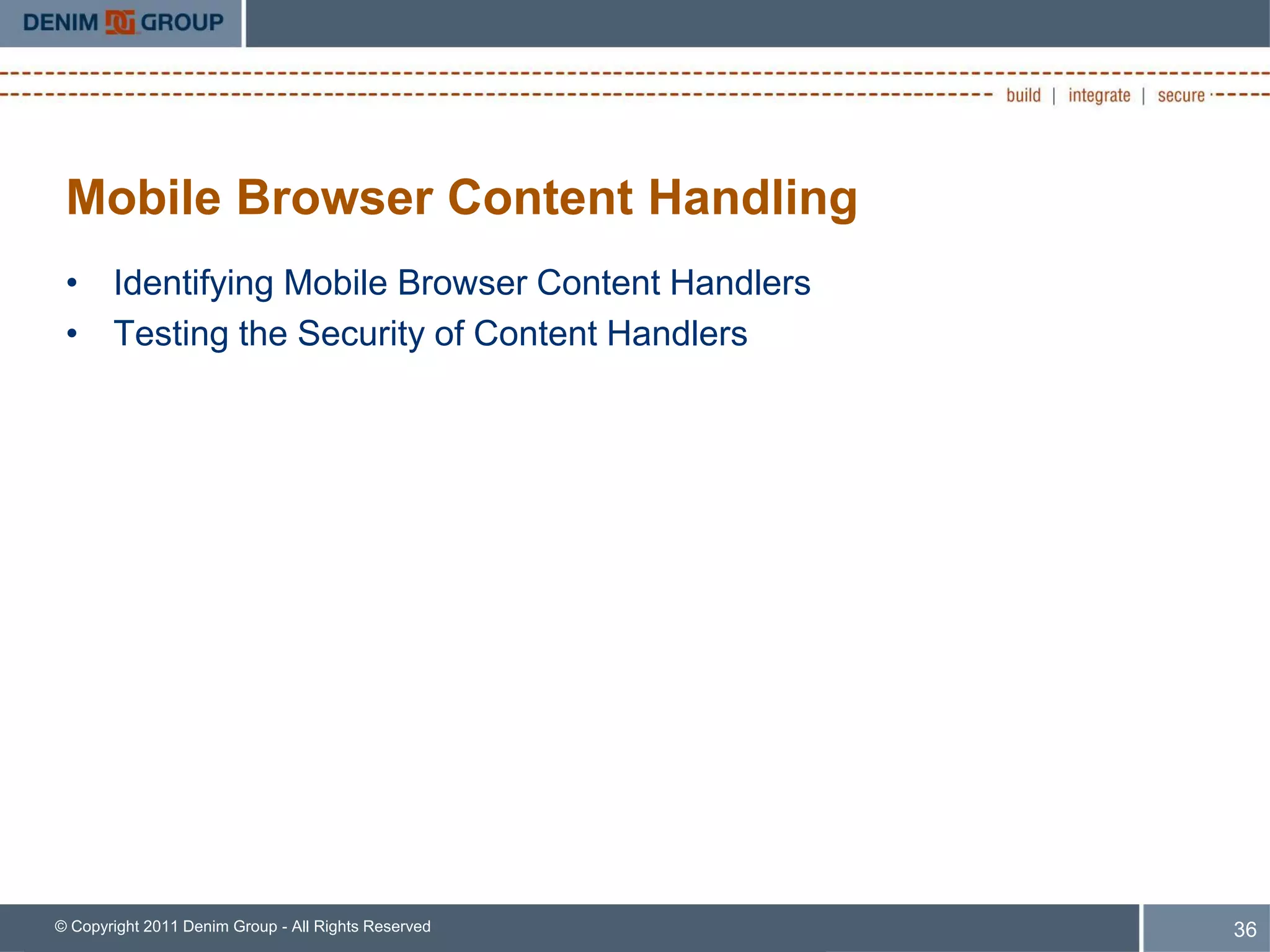 DENIM GROUP

build | integrate | secure

Mobile Browser Content Handling

• Identifying Mobile Browser Content Handlers
• Testing the Security of Content Handlers

© Copyright 2011 Denim Group - All Rights Reserved

36